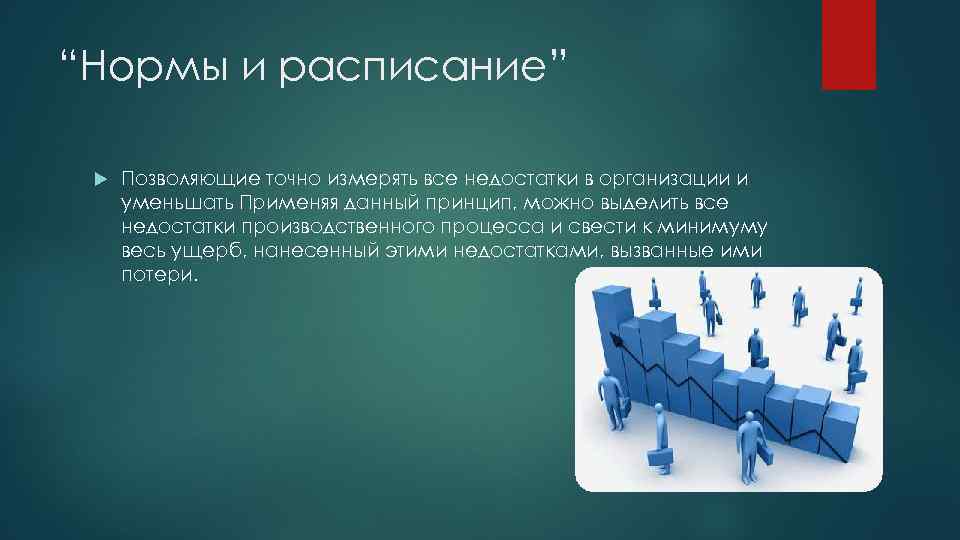 “Нормы и расписание”

Позволяющие точно измерять все недостатки в организации и уменьшать Применяя данный принцип, можно выделить все недостатки производственного процесса и свести к минимуму весь ущерб, нанесенный этими недостатками, вызванные ими потери.